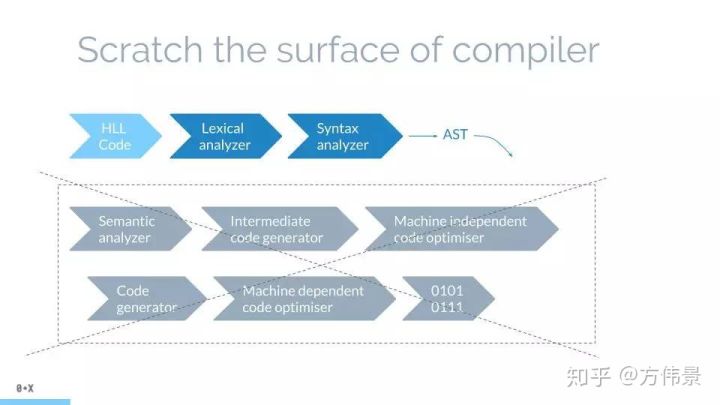 Scratch the surface of compiler

HLL Code

Lexical analyzer

Syntax analyzer

AST

Semantic analyzer

Intermediate code generator

Machine independent code optimiser

Code generator

Machine dependent code optimiser

0101
0111

0•X

知乎 @方伟景